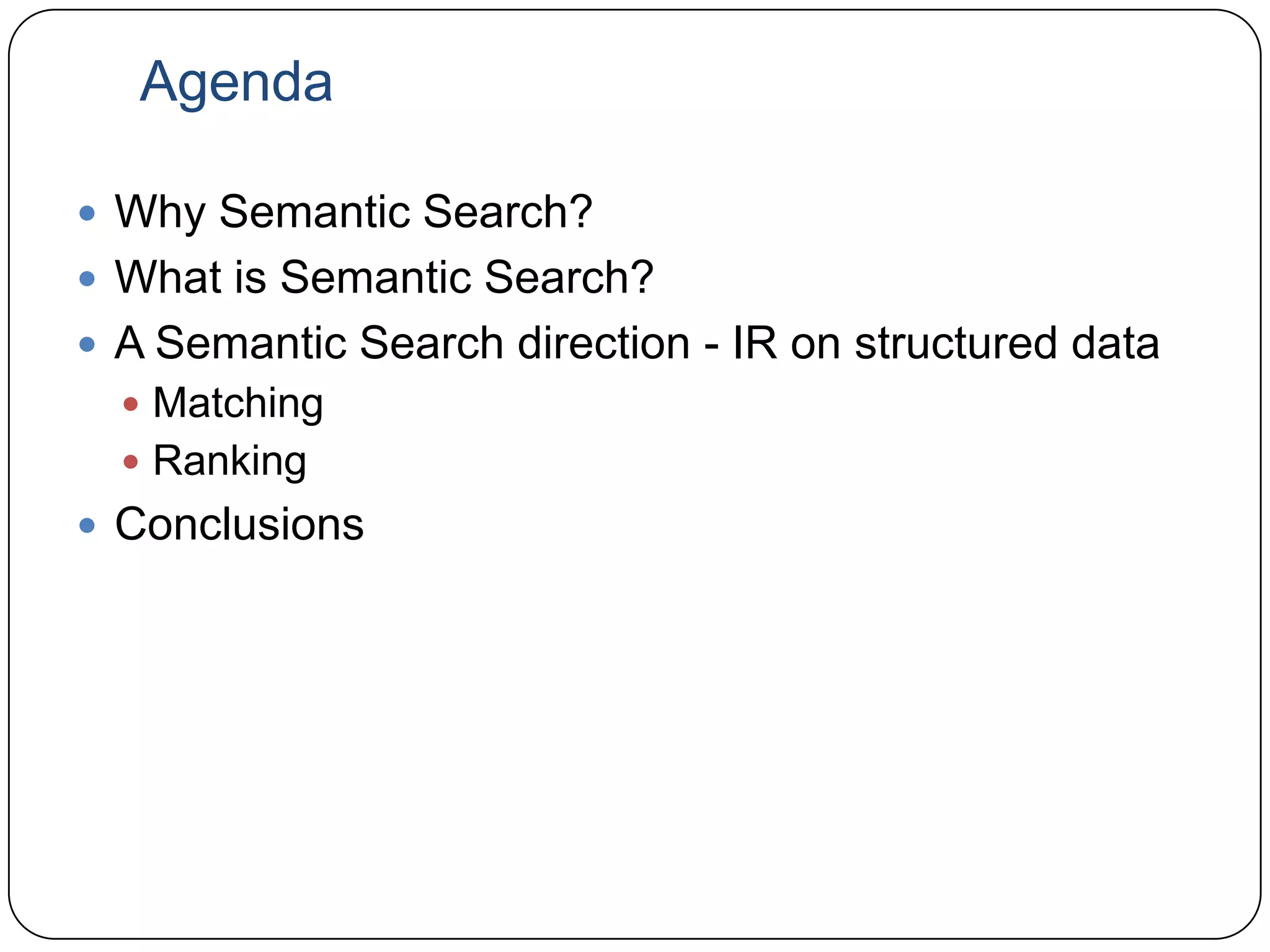 Agenda

- Why Semantic Search?
- What is Semantic Search?
- A Semantic Search direction - IR on structured data
  - Matching
  - Ranking
- Conclusions